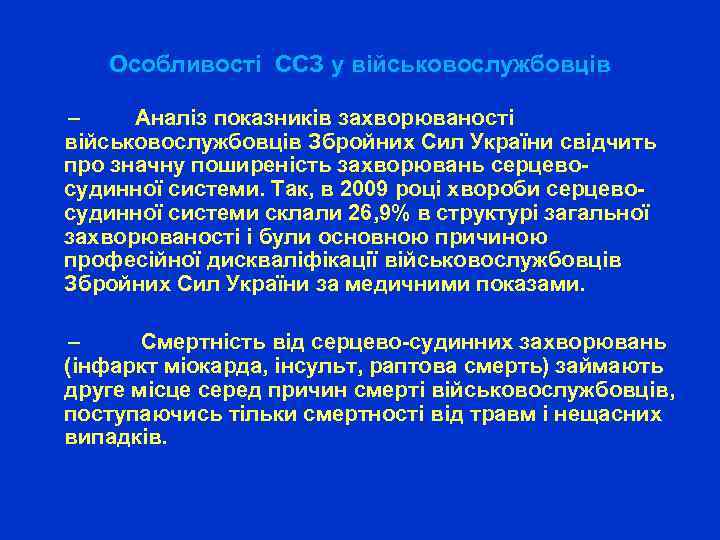 Особливості ССЗ у військовослужбовців

– Аналіз показників захворюваності військовослужбовців Збройних Сил України свідчить про значну поширеність захворювань серцево-судинної системи. Так, в 2009 році хвороби серцево-судинної системи склали 26,9% в структурі загальної захворюваності і були основною причиною професійної дискваліфікації військовослужбовців Збройних Сил України за медичними показами.

– Смертність від серцево-судинних захворювань (інфаркт міокарда, інсульт, раптова смерть) займають друге місце серед причин смерті військовослужбовців, поступаючись тільки смертності від травм і нещасних випадків.